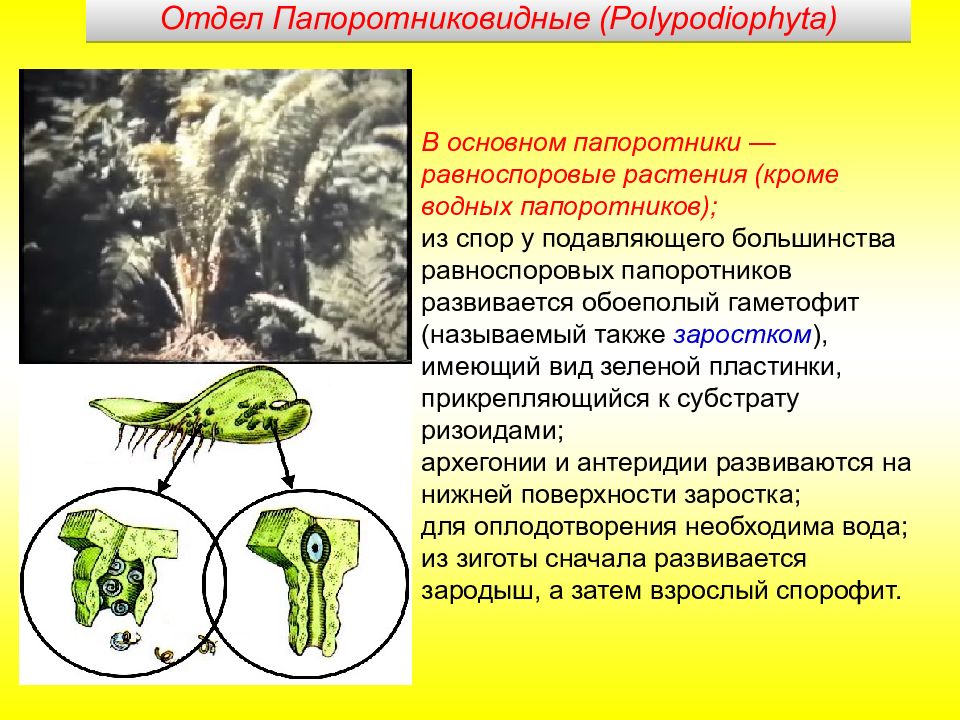 Отдел Папоротниковидные (Polypodiophyta)

В основном папоротники — равноспоровые растения (кроме водных папоротников);
из спор у подавляющего большинства равноспоровых папоротников развивается обоеполый гаметофит (называемый также заростком), имеющий вид зеленой пластинки, прикрепляющийся к субстрату ризоидами;
архегонии и антеридии развиваются на нижней поверхности заростка;
для оплодотворения необходима вода;
из зиготы сначала развивается зародыш, а затем взрослый спорофит.